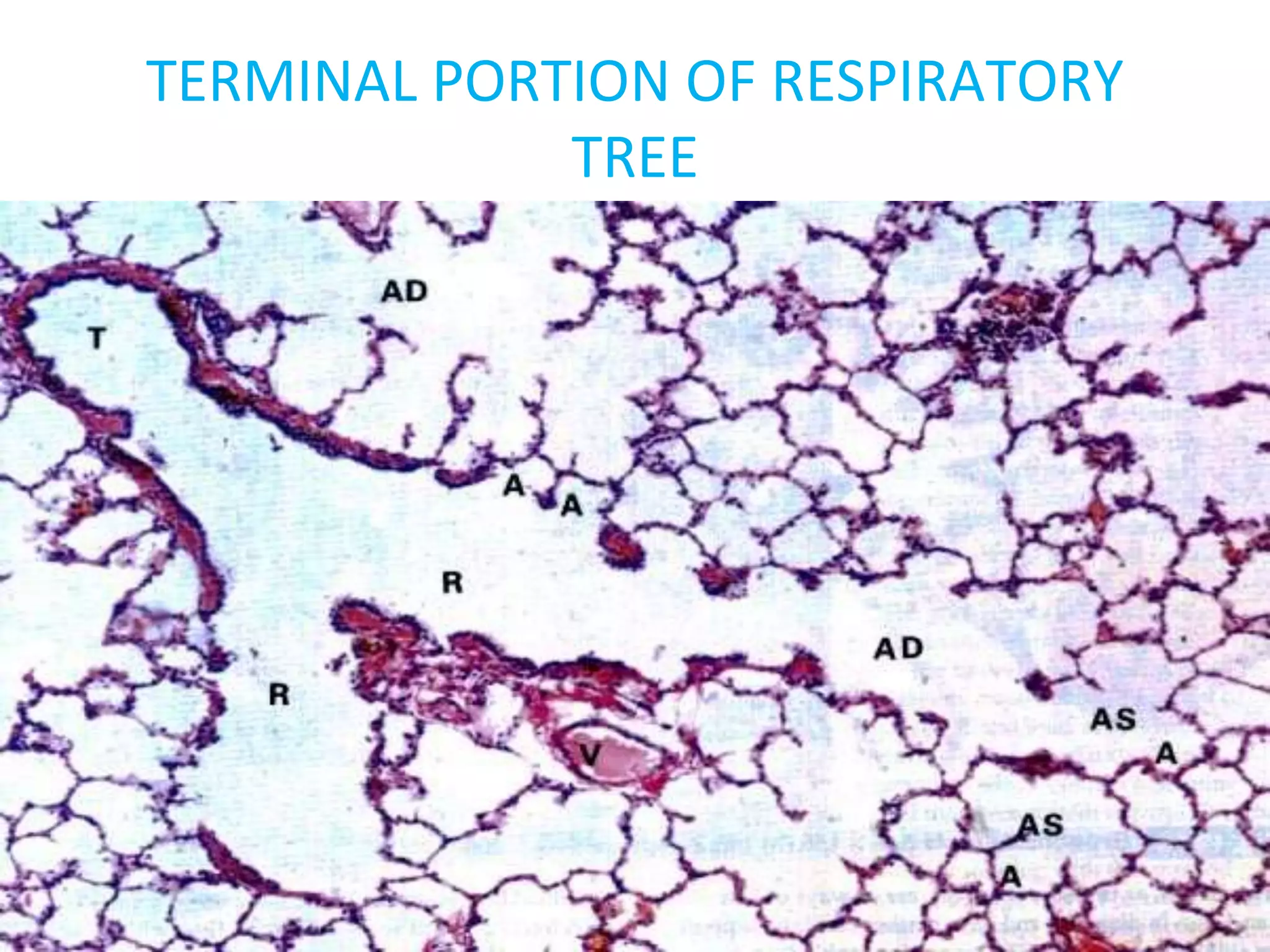 TERMINAL PORTION OF RESPIRATORY TREE

AD

T

A

A

R

AD

R

AS

V

A

AS

A